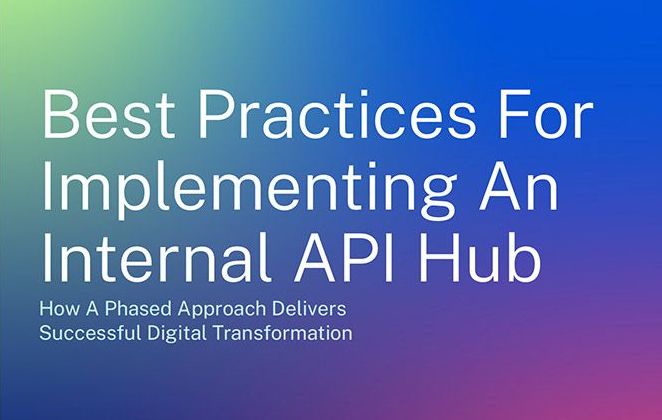 Best Practices For Implementing An Internal API Hub

How A Phased Approach Delivers Successful Digital Transformation